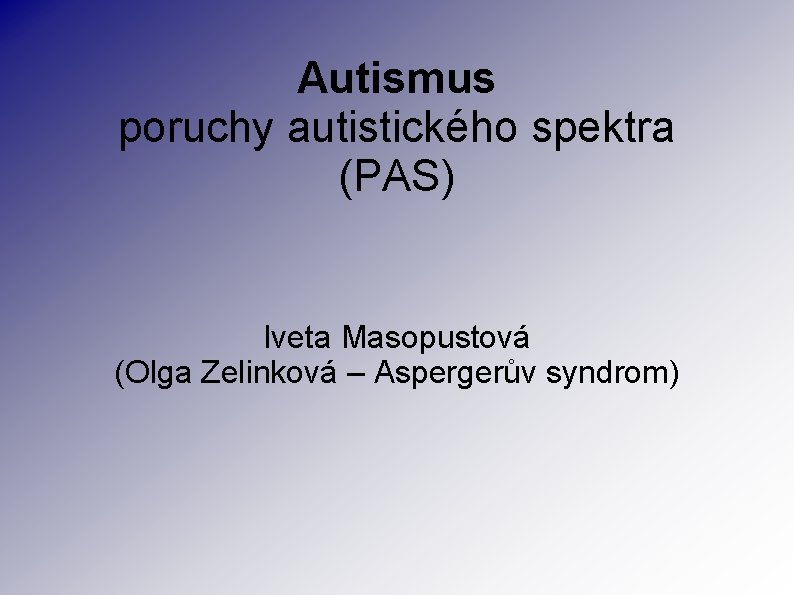 Autismus
poruchy autistického spektra
(PAS)

Iveta Masopustová
(Olga Zelinková – Aspergerův syndrom)